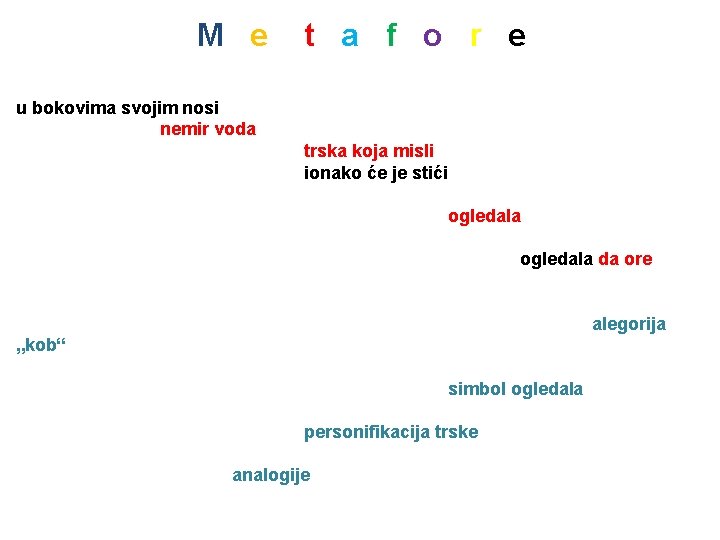 M e t a f o r e

u bokovima svojim nosi
nemir voda
trska koja misli
ionako će je stići

ogledala

ogledala da ore

alegorija
„kob“

simbol ogledala

personifikacija trske

analogije